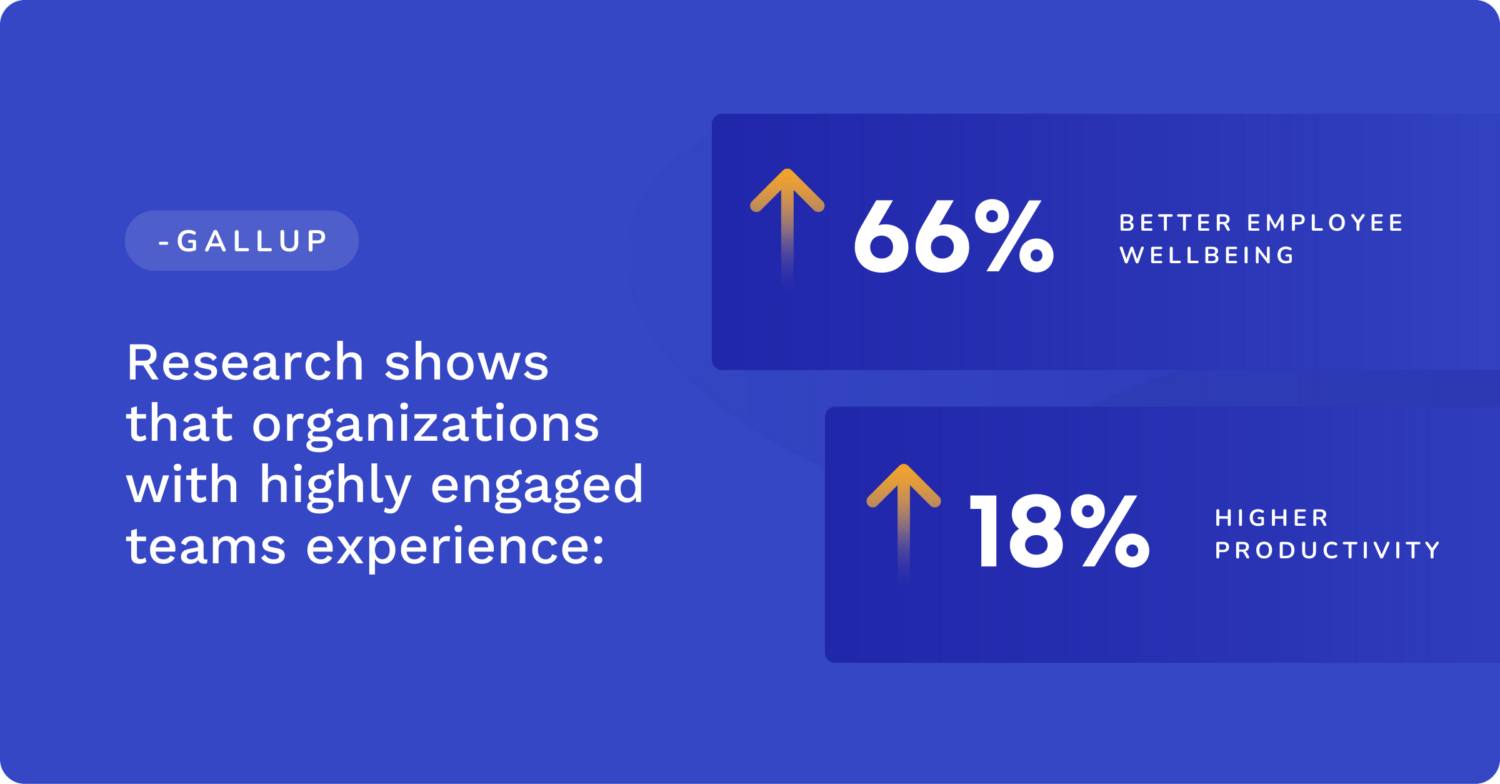 -GALLUP

Research shows that organizations with highly engaged teams experience:

66% BETTER EMPLOYEE WELLBEING

18% HIGHER PRODUCTIVITY